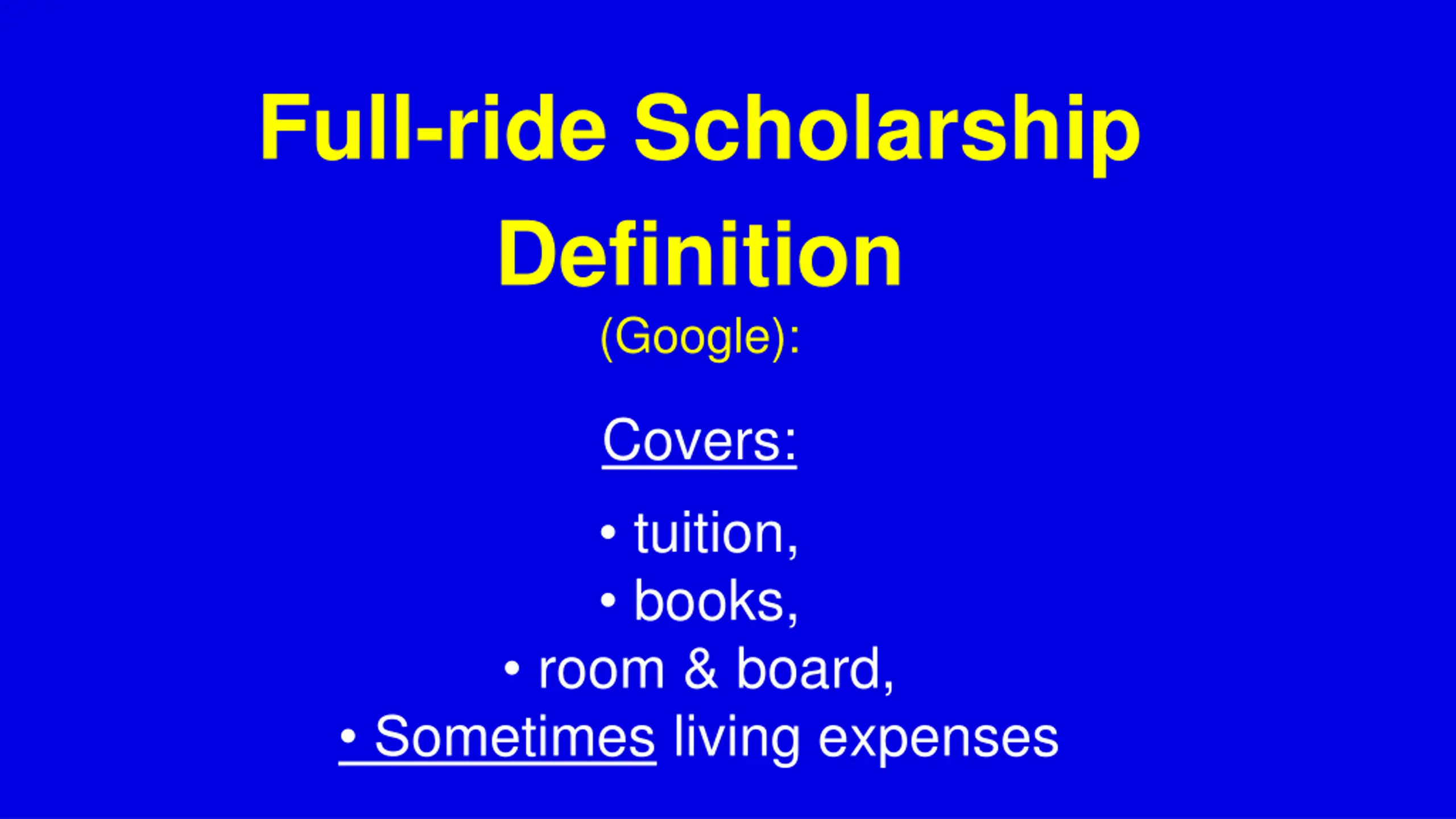 Full-ride Scholarship Definition

(Google):

Covers:

• tuition,
• books,
• room & board,
• Sometimes living expenses